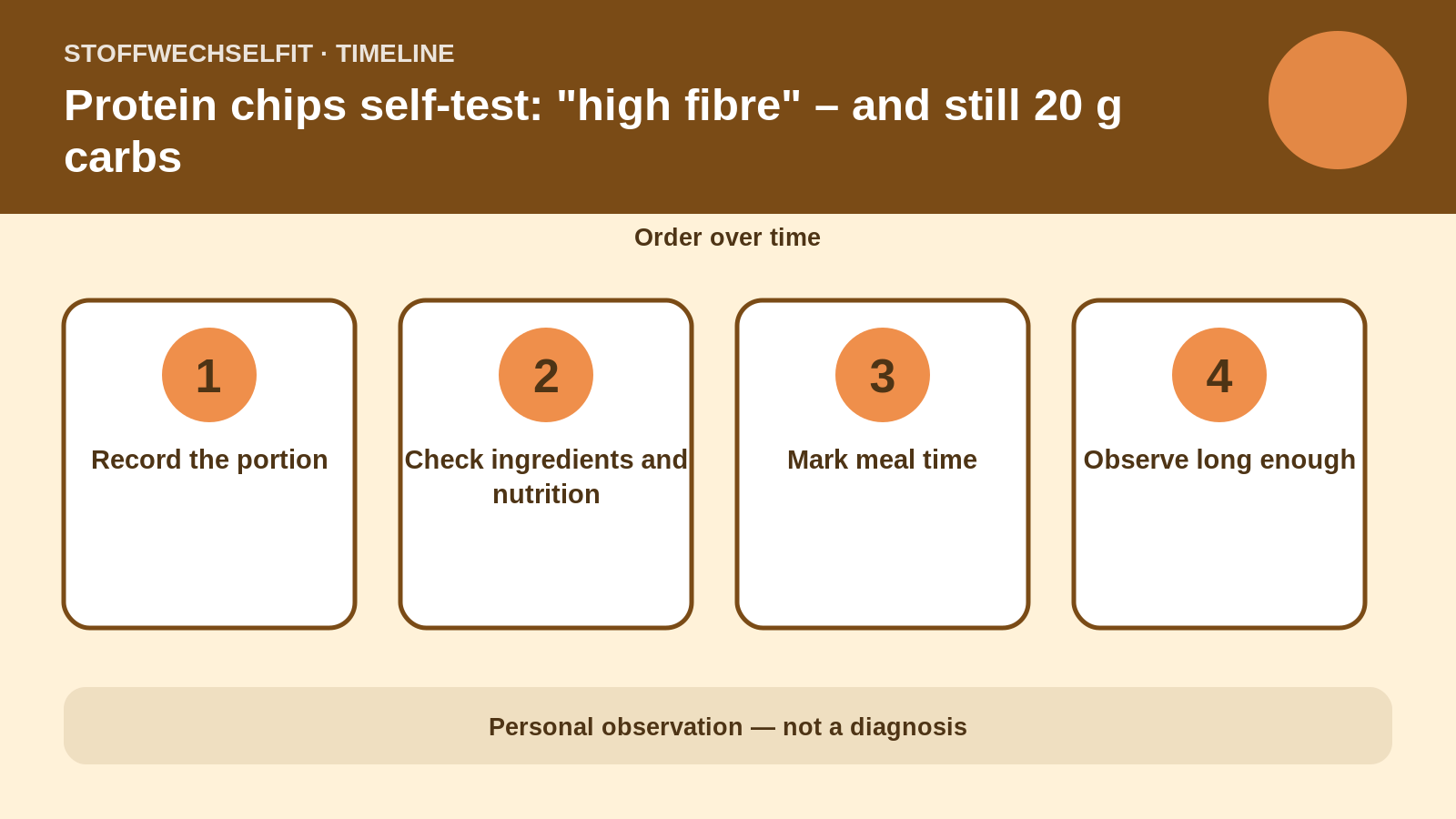 STOFFWECHSELFIT · TIMELINE

Protein chips self-test: "high fibre" – and still 20 g carbs

Order over time

1
Record the portion

2
Check ingredients and nutrition

3
Mark meal time

4
Observe long enough

Personal observation — not a diagnosis